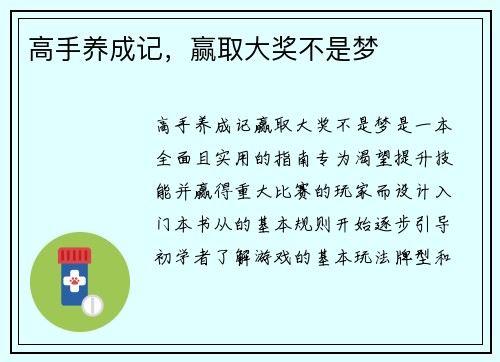 高手养成记，赢取大奖不是梦

高手养成记赢取大奖不是梦是一本全面且实用的指南专为渴望提升技能并赢得重大比赛的玩家而设计入门本书从的基本规则开始逐步引导初学者了解游戏的基本玩法牌型和